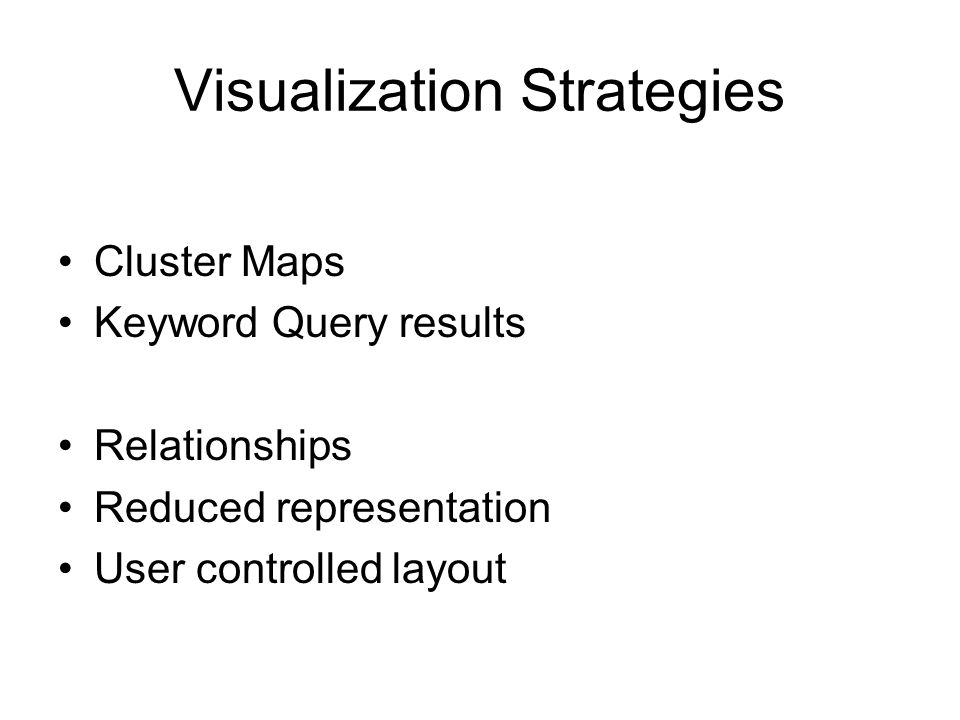 Visualization Strategies

• Cluster Maps
• Keyword Query results

• Relationships
• Reduced representation
• User controlled layout